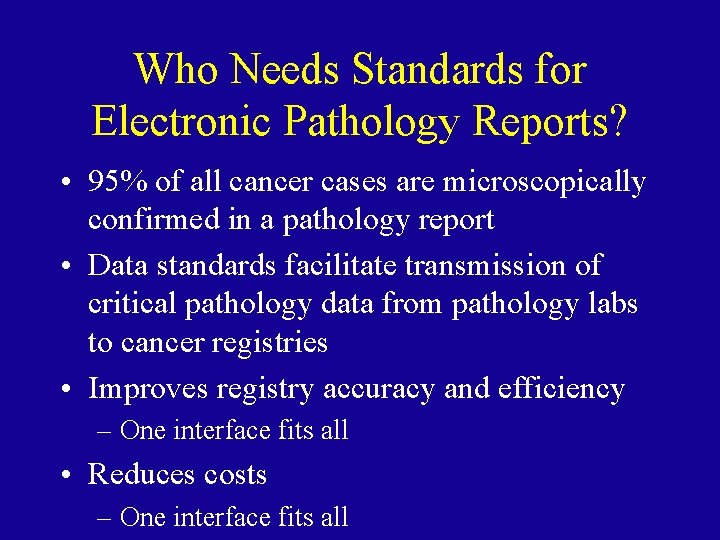 Who Needs Standards for Electronic Pathology Reports?

• 95% of all cancer cases are microscopically confirmed in a pathology report

• Data standards facilitate transmission of critical pathology data from pathology labs to cancer registries

• Improves registry accuracy and efficiency
– One interface fits all

• Reduces costs
– One interface fits all